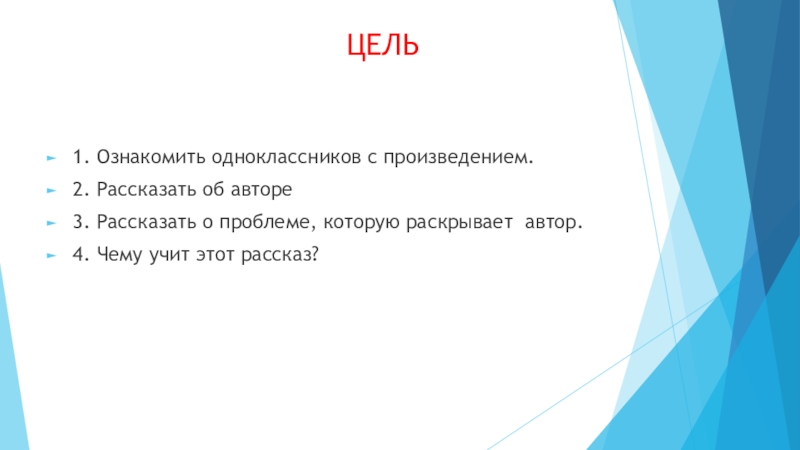 ЦЕЛЬ

1. Ознакомить одноклассников с произведением.

2. Рассказать об авторе

3. Рассказать о проблеме, которую раскрывает автор.

4. Чему учит этот рассказ?